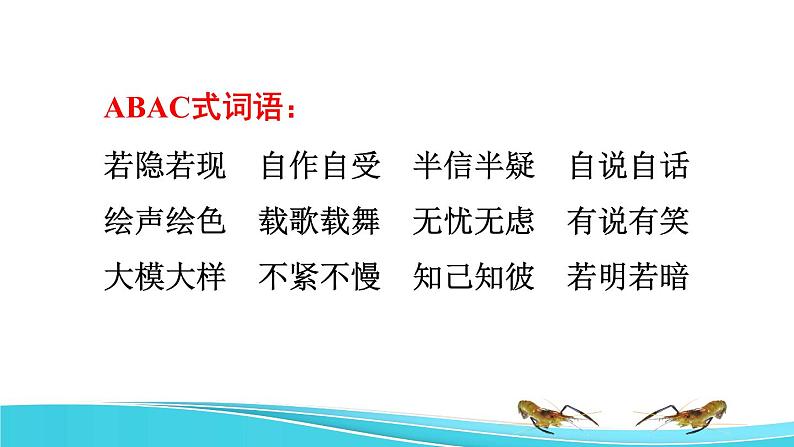 ABAC式词语：

若隐若现　自作自受　半信半疑　自说自话
绘声绘色　载歌载舞　无忧无虑　有说有笑
大模大样　不紧不慢　知己知彼　若明若暗